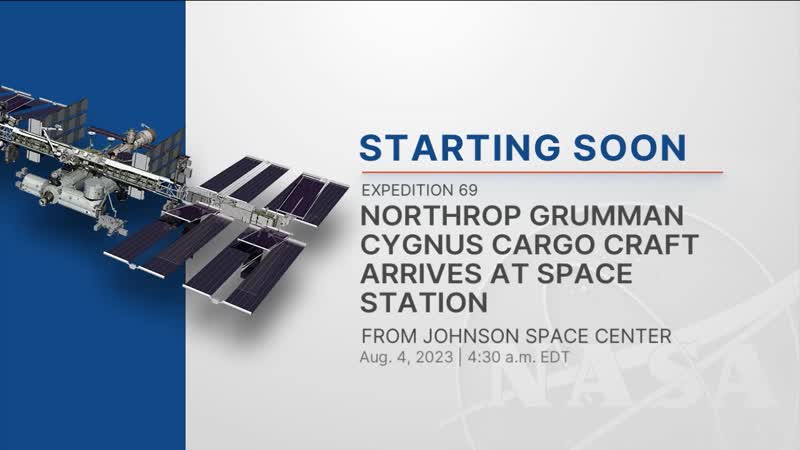 STARTING SOON

EXPEDITION 69

NORTHROP GRUMMAN CYGNUS CARGO CRAFT ARRIVES AT SPACE STATION

FROM JOHNSON SPACE CENTER

Aug. 4, 2023 | 4:30 a.m. EDT

NASA